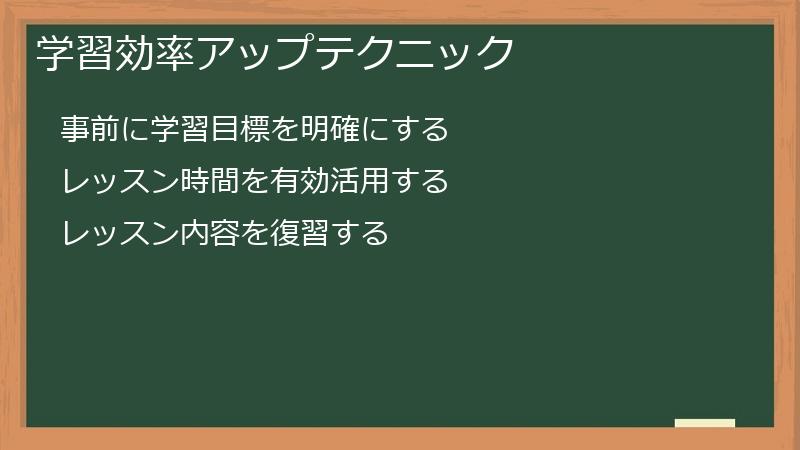 学習効率アップテクニック

事前に学習目標を明確にする

レッスン時間を有効活用する

レッスン内容を復習する